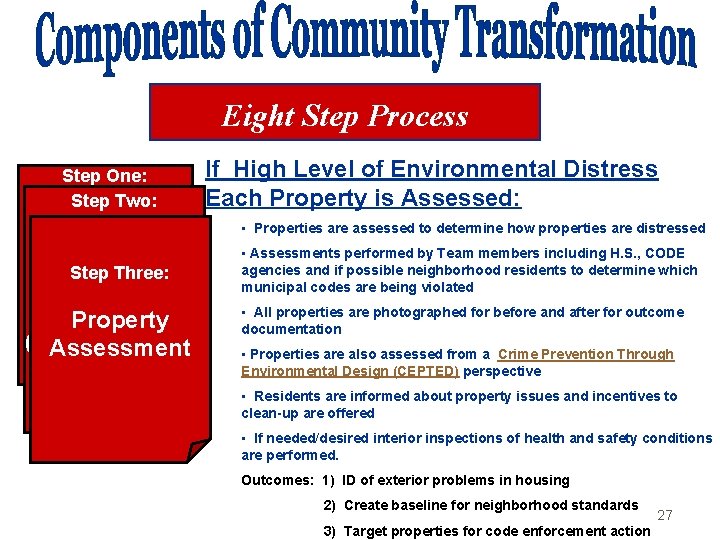 Components of Community Transformation

Eight Step Process

Step One:

Step Two:

Step Three:

Property Assessment

If High Level of Environmental Distress Each Property is Assessed:

▪ Properties are assessed to determine how properties are distressed

▪ Assessments performed by Team members including H.S., CODE agencies and if possible neighborhood residents to determine which municipal codes are being violated

▪ All properties are photographed for before and after for outcome documentation

▪ Properties are also assessed from a Crime Prevention Through Environmental Design (CEPTED) perspective

▪ Residents are informed about property issues and incentives to clean-up are offered

▪ If needed/desired interior inspections of health and safety conditions are performed.

Outcomes: 1) ID of exterior problems in housing

2) Create baseline for neighborhood standards

3) Target properties for code enforcement action

27